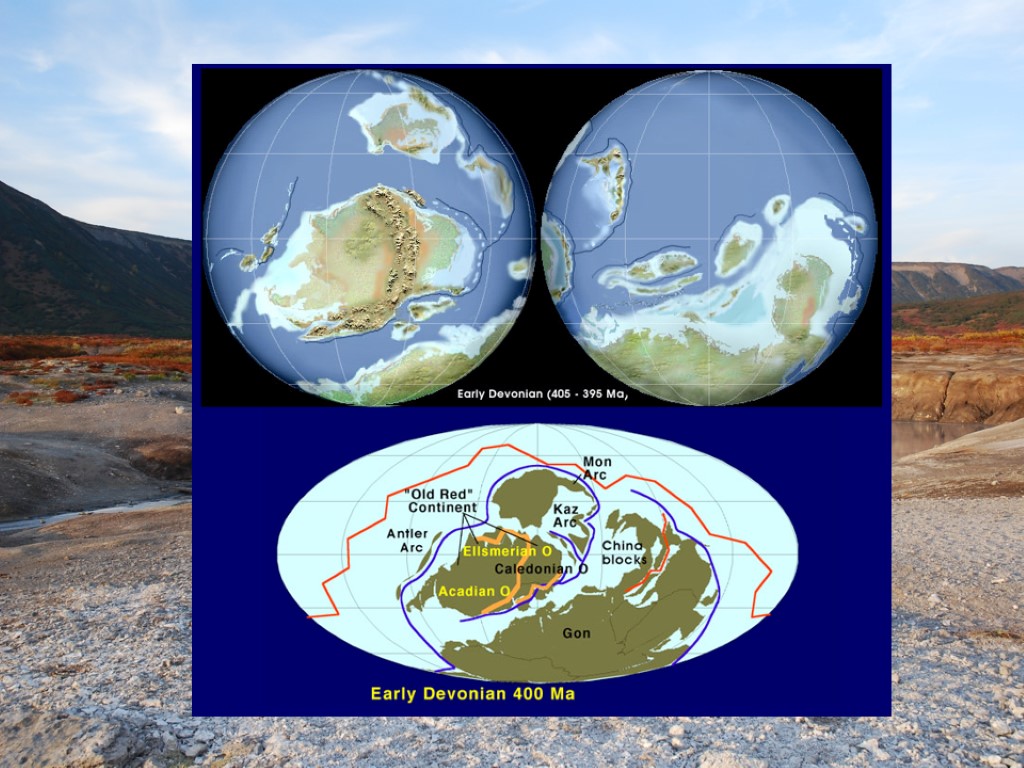 Early Devonian (405 - 395 Ma,

Mon Arc

"Old Red" Continent

Kaz Arc

Antler Arc

Ellsmerian O

Caledonian O

China blocks

Acadian O

Gon

Early Devonian 400 Ma